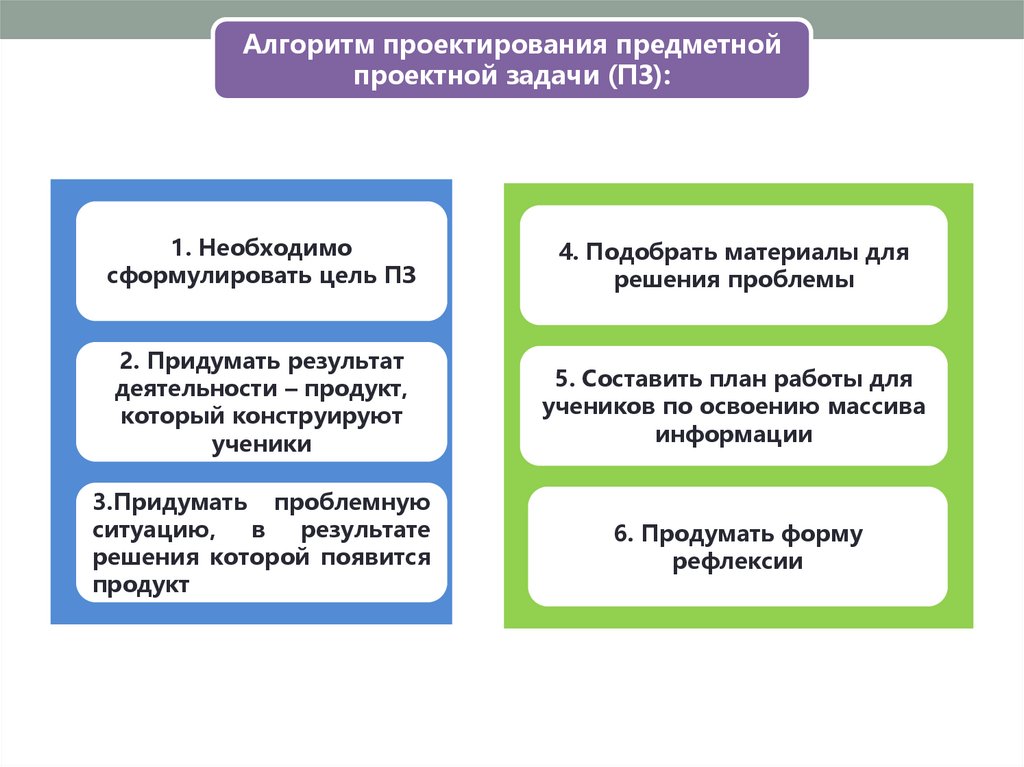 Алгоритм проектирования предметной проектной задачи (ПЗ):

1. Необходимо сформулировать цель ПЗ

2. Придумать результат деятельности – продукт, который конструируют ученики

3.Придумать проблемную ситуацию, в результате решения которой появится продукт

4. Подобрать материалы для решения проблемы

5. Составить план работы для учеников по освоению массива информации

6. Продумать форму рефлексии